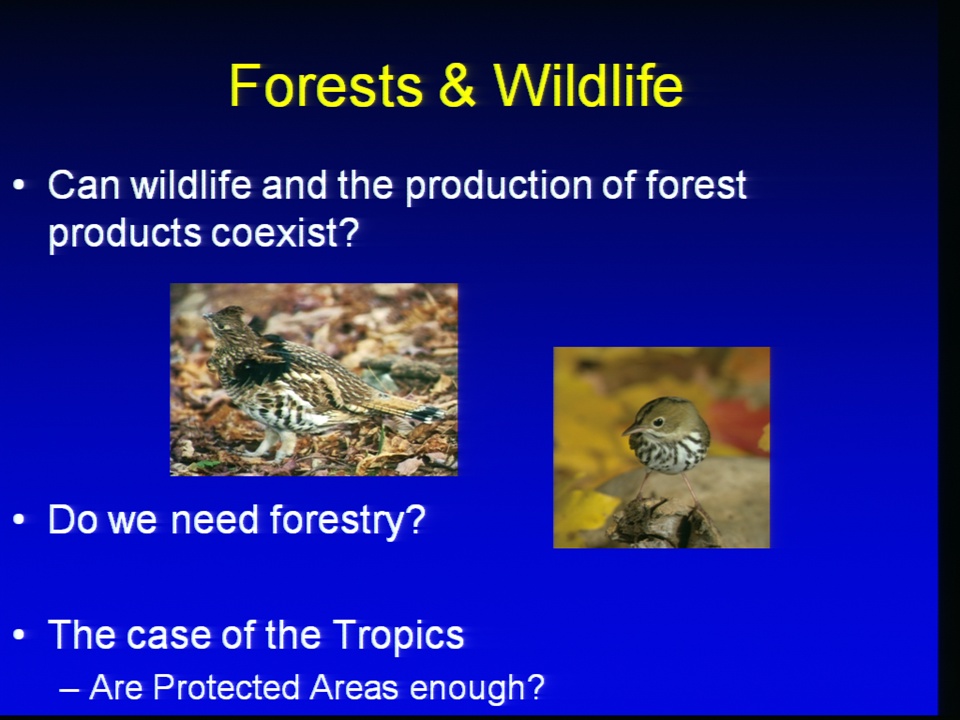 Forests & Wildlife

• Can wildlife and the production of forest products coexist?

• Do we need forestry?

• The case of the Tropics
– Are Protected Areas enough?